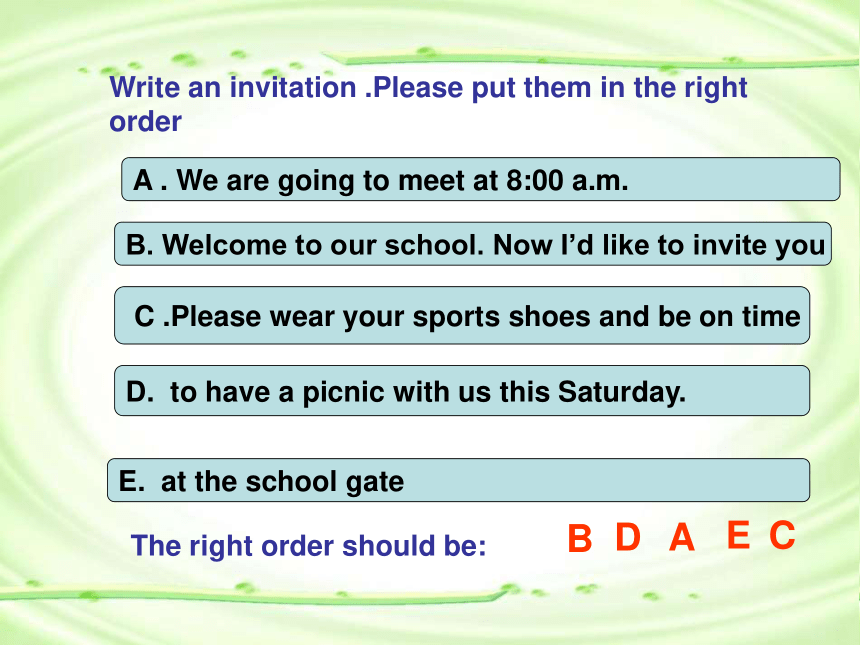 Write an invitation .Please put them in the right order

A . We are going to meet at 8:00 a.m.

B. Welcome to our school. Now I'd like to invite you

C .Please wear your sports shoes and be on time

D. to have a picnic with us this Saturday.

E. at the school gate

The right order should be: B D A E C